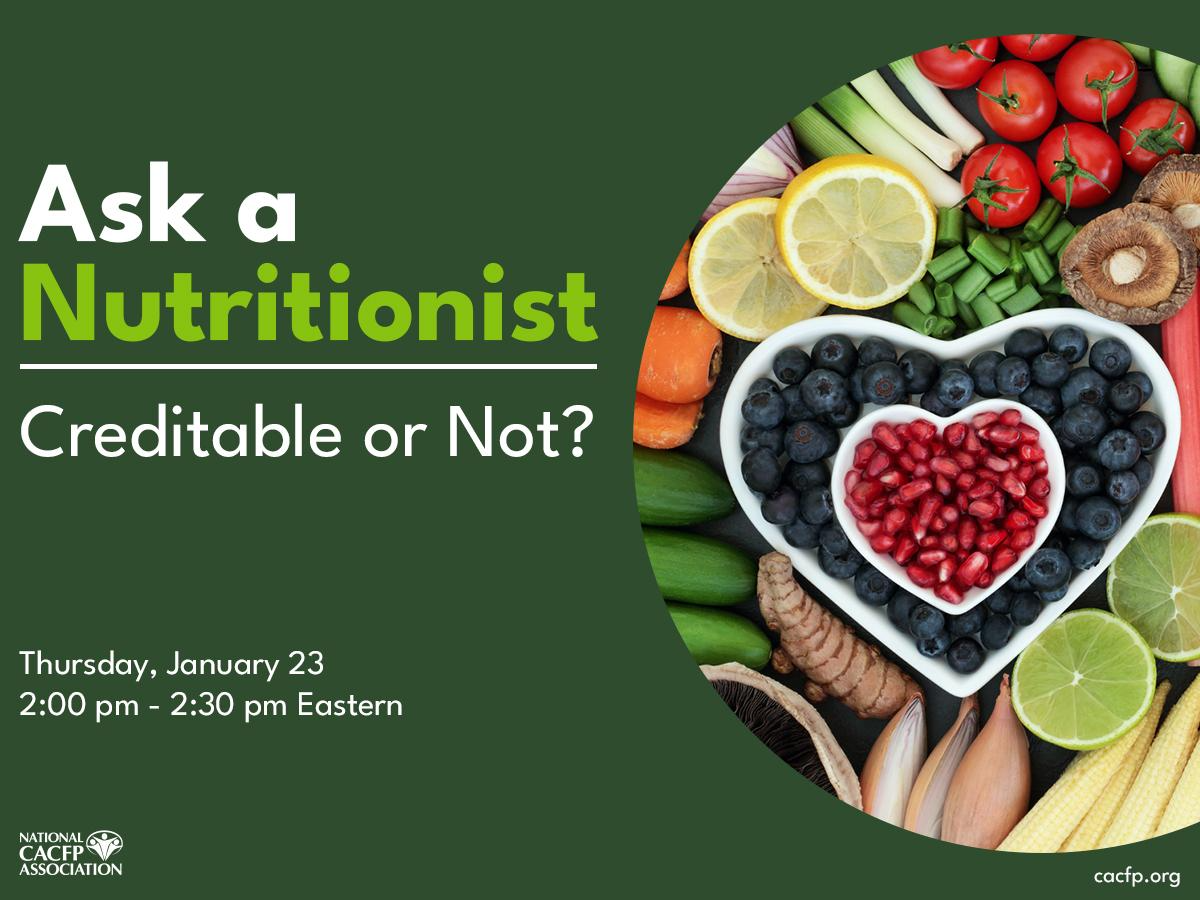 Ask a Nutritionist

Creditable or Not?

Thursday, January 23
2:00 pm - 2:30 pm Eastern

NATIONAL CACFP ASSOCIATION

cacfp.org